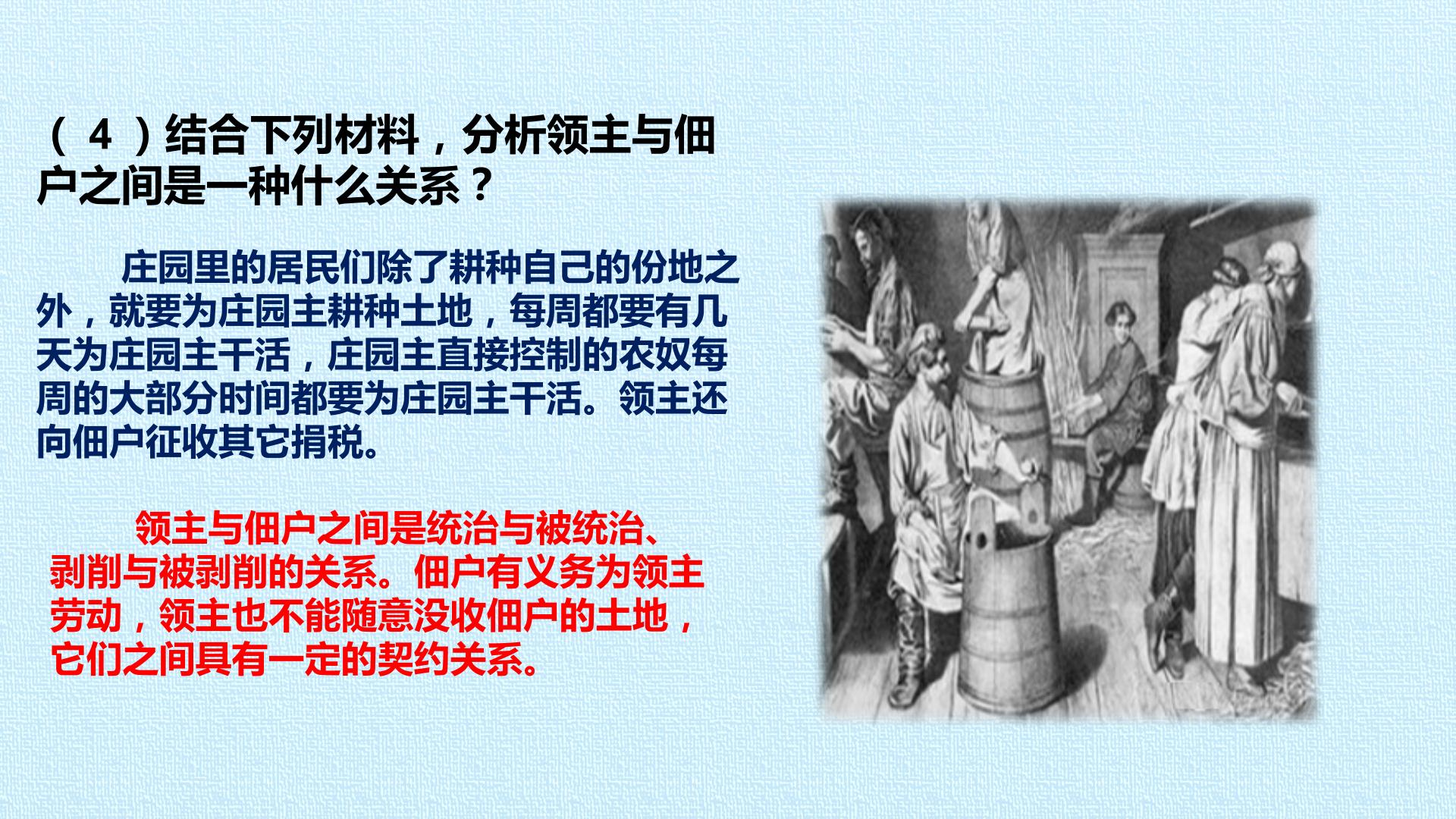 （4）结合下列材料，分析领主与佃户之间是一种什么关系？

庄园里的居民们除了耕种自己的份地之外，就要为庄园主耕种土地，每周都要有几天为庄园主干活，庄园主直接控制的农奴每周的大部分时间都要为庄园主干活。领主还向佃户征收其它捐税。

领主与佃户之间是统治与被统治、剥削与被剥削的关系。佃户有义务为领主劳动，领主也不能随意没收佃户的土地，它们之间具有一定的契约关系。